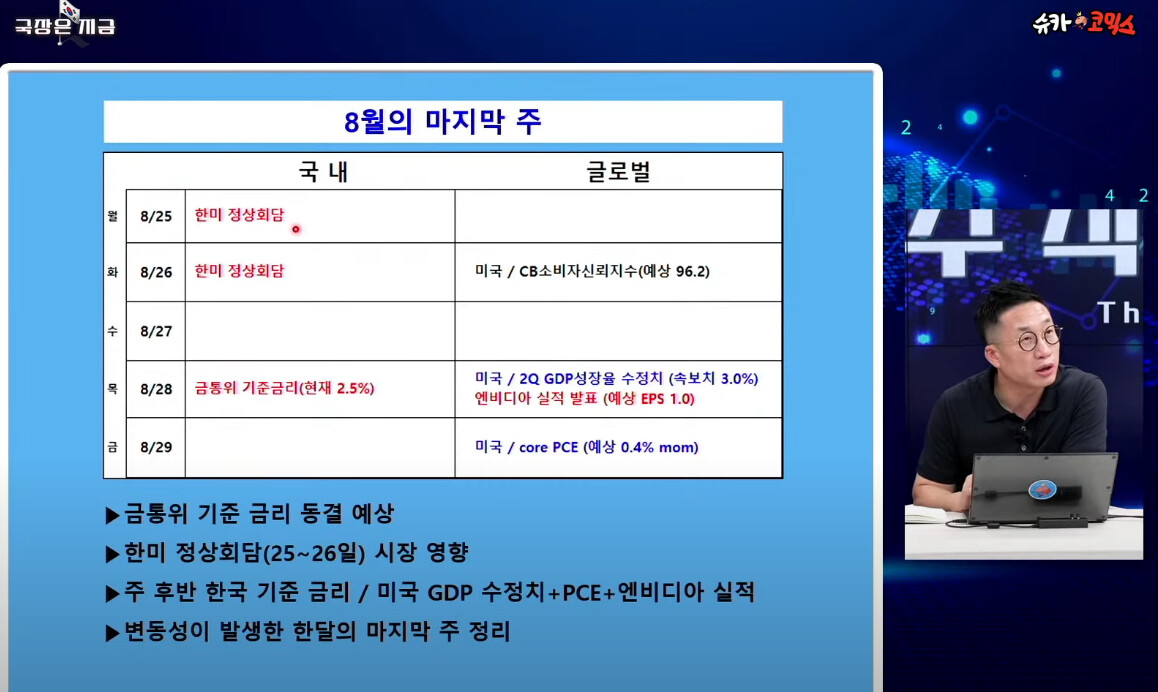 국장은 지금

슈카 코믹스

8월의 마지막 주

| | | 국 내 | 글로벌 |
|---|---|---|---|
| 월 | 8/25 | 한미 정상회담 | |
| 화 | 8/26 | 한미 정상회담 | 미국 / CB소비자신뢰지수(예상 96.2) |
| 수 | 8/27 | | |
| 목 | 8/28 | 금통위 기준금리(현재 2.5%) | 미국 / 2Q GDP성장율 수정치 (속보치 3.0%) 엔비디아 실적 발표 (예상 EPS 1.0) |
| 금 | 8/29 | | 미국 / core PCE (예상 0.4% mom) |

▶금통위 기준 금리 동결 예상

▶한미 정상회담(25~26일) 시장 영향

▶주 후반 한국 기준 금리 / 미국 GDP 수정치+PCE+엔비디아 실적

▶변동성이 발생한 한달의 마지막 주 정리

Th